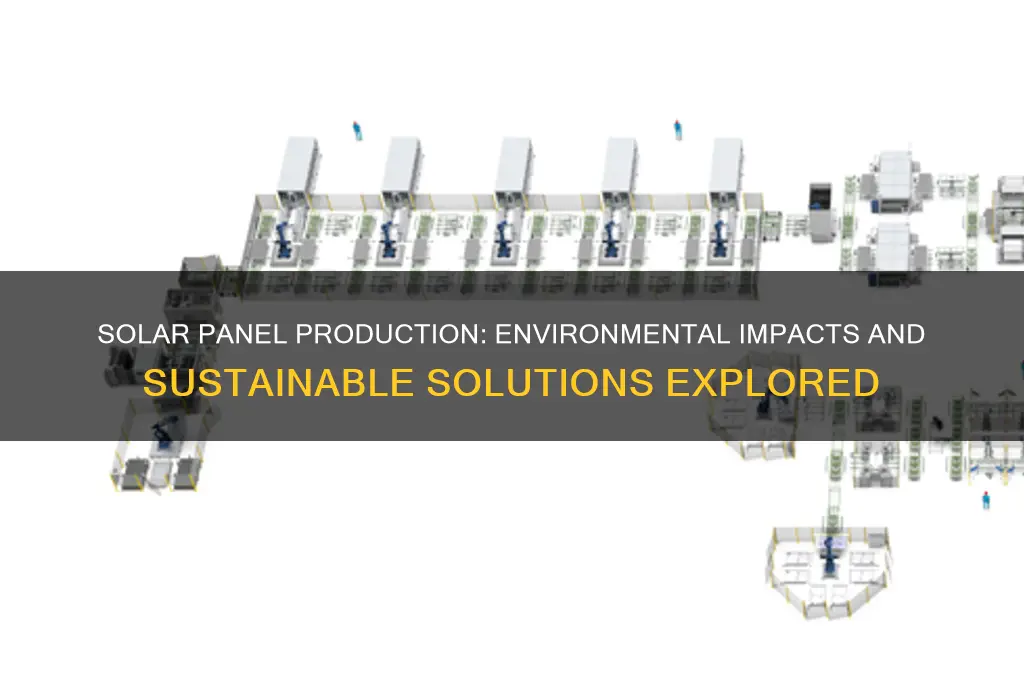 SOLAR PANEL PRODUCTION: ENVIRONMENTAL IMPACTS AND SUSTAINABLE SOLUTIONS EXPLORED